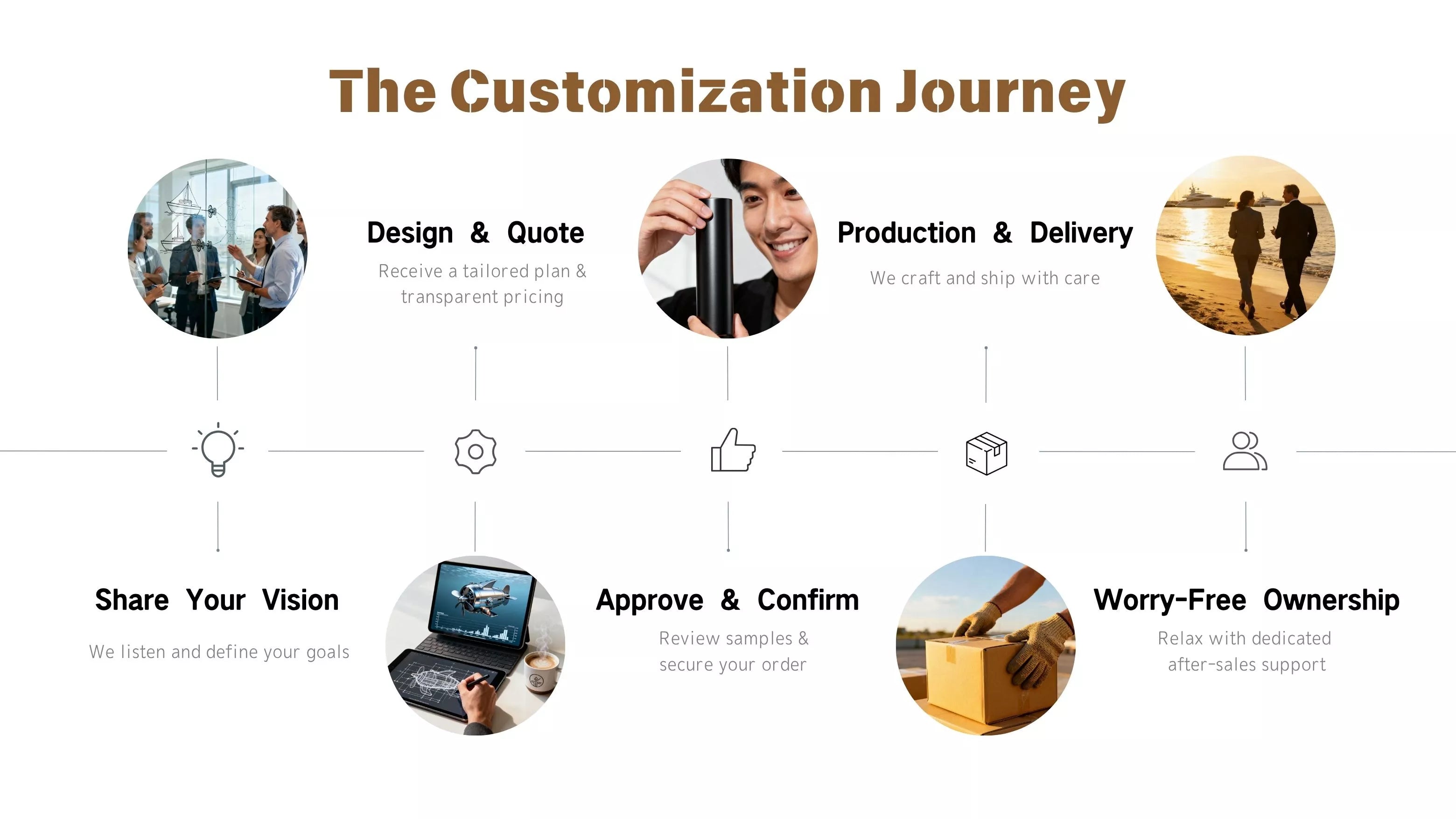 The Customization Journey

Design & Quote

Receive a tailored plan & transparent pricing

Production & Delivery

We craft and ship with care

Share Your Vision

We listen and define your goals

Approve & Confirm

Review samples & secure your order

Worry-Free Ownership

Relax with dedicated after-sales support